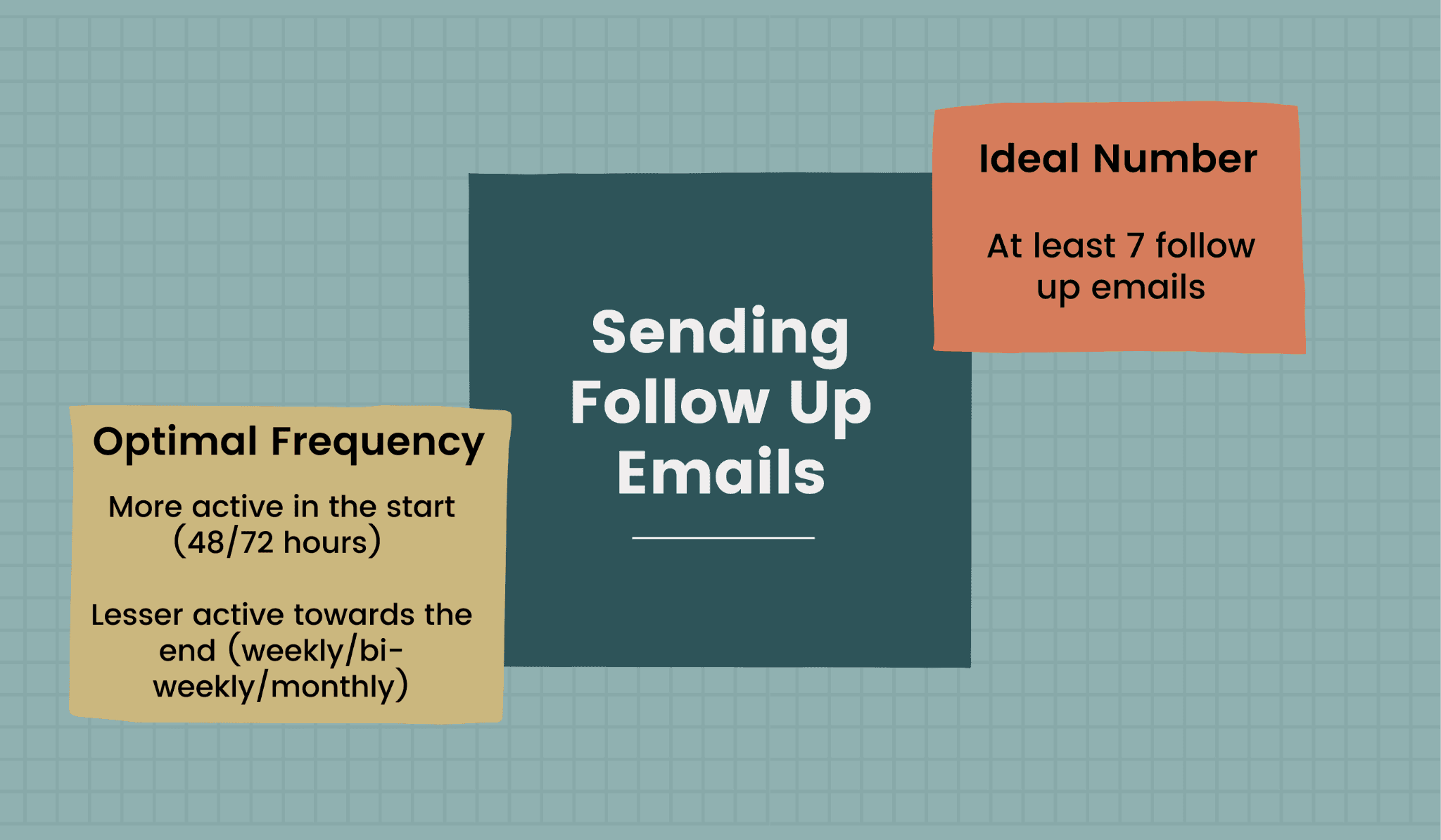 Sending Follow Up Emails

Ideal Number

At least 7 follow up emails

Optimal Frequency

More active in the start (48/72 hours)

Lesser active towards the end (weekly/bi-weekly/monthly)